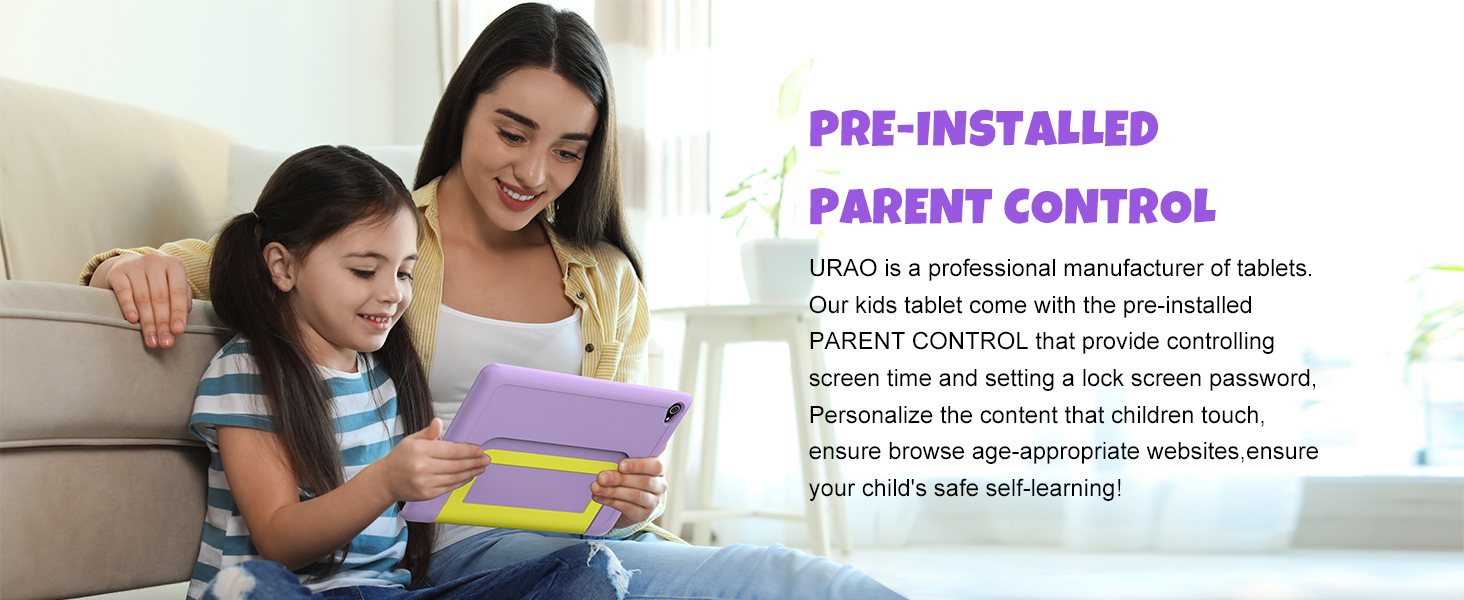 PRE-INSTALLED
PARENT CONTROL

URAO is a professional manufacturer of tablets. Our kids tablet come with the pre-installed PARENT CONTROL that provide controlling screen time and setting a lock screen password, Personalize the content that children touch, ensure browse age-appropriate websites,ensure your child's safe self-learning!